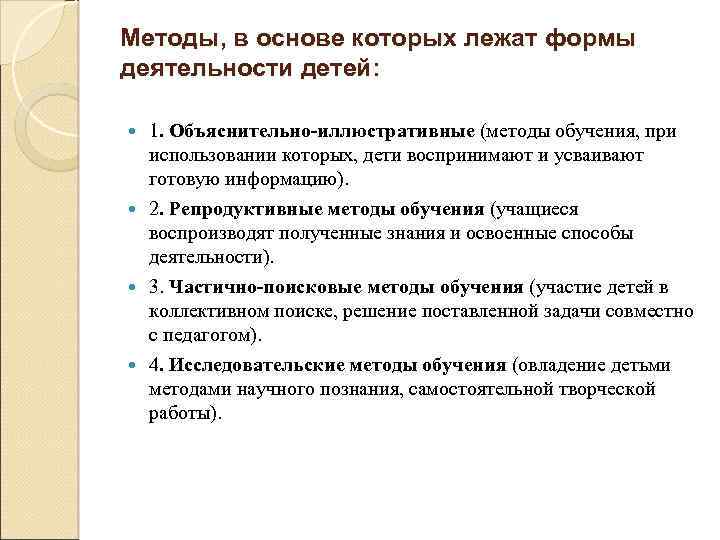 Методы, в основе которых лежат формы деятельности детей:

1. Объяснительно-иллюстративные (методы обучения, при использовании которых, дети воспринимают и усваивают готовую информацию).

2. Репродуктивные методы обучения (учащиеся воспроизводят полученные знания и освоенные способы деятельности).

3. Частично-поисковые методы обучения (участие детей в коллективном поиске, решение поставленной задачи совместно с педагогом).

4. Исследовательские методы обучения (овладение детьми методами научного познания, самостоятельной творческой работы).